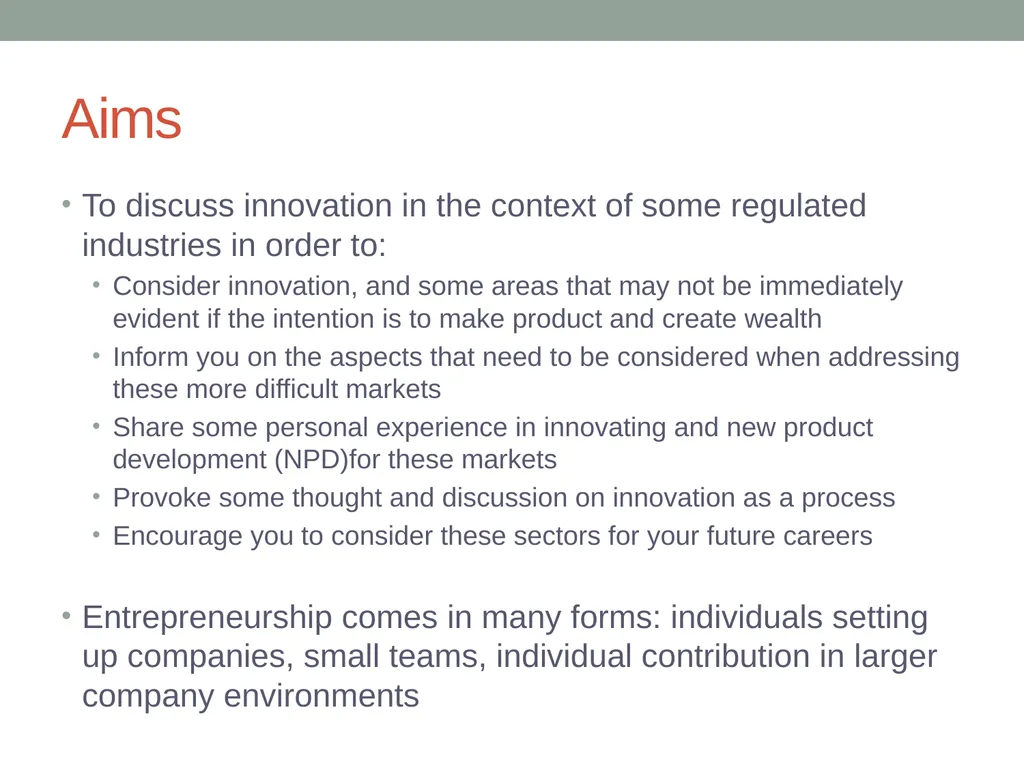 Aims

• To discuss innovation in the context of some regulated industries in order to:
  • Consider innovation, and some areas that may not be immediately evident if the intention is to make product and create wealth
  • Inform you on the aspects that need to be considered when addressing these more difficult markets
  • Share some personal experience in innovating and new product development (NPD)for these markets
  • Provoke some thought and discussion on innovation as a process
  • Encourage you to consider these sectors for your future careers

• Entrepreneurship comes in many forms: individuals setting up companies, small teams, individual contribution in larger company environments